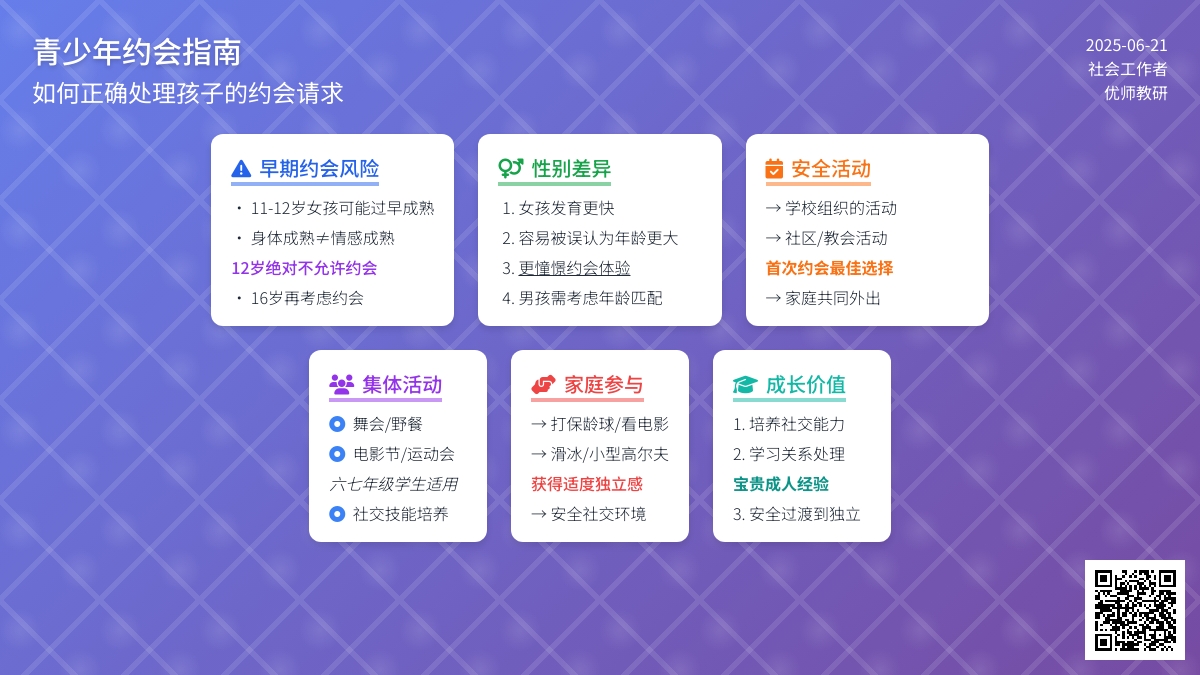 青少年约会指南
如何正确处理孩子的约会请求

2025-06-21
社会工作者
优师教研

早期约会风险
• 11-12岁女孩可能过早成熟
• 身体成熟≠情感成熟
12岁绝对不允许约会
• 16岁再考虑约会

性别差异
1. 女孩发育更快
2. 容易被误认为年龄更大
3. 更憧憬约会体验
4. 男孩需考虑年龄匹配

安全活动
→ 学校组织的活动
→ 社区/教会活动
首次约会最佳选择
→ 家庭共同外出

集体活动
舞会/野餐
电影节/运动会
六七年级学生适用
社交技能培养

家庭参与
→ 打保龄球/看电影
→ 滑冰/小型高尔夫
获得适度独立感
→ 安全社交环境

成长价值
1. 培养社交能力
2. 学习关系处理
宝贵成人经验
3. 安全过渡到独立